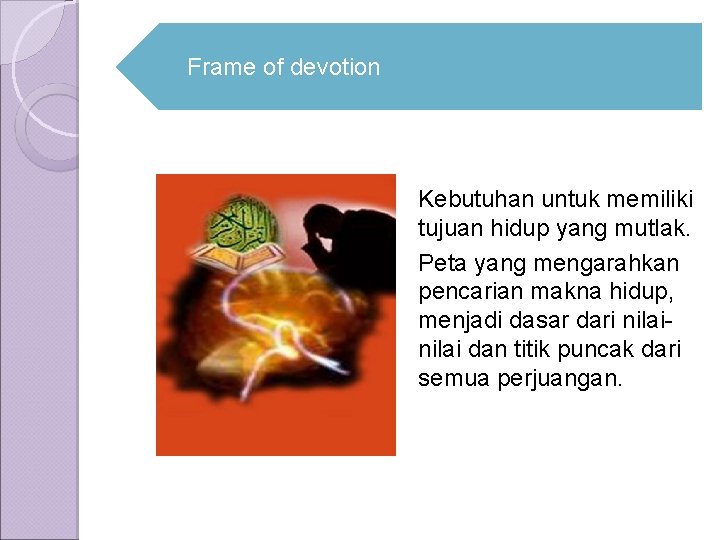 Frame of devotion

Kebutuhan untuk memiliki tujuan hidup yang mutlak.

Peta yang mengarahkan pencarian makna hidup, menjadi dasar dari nilai-nilai dan titik puncak dari semua perjuangan.